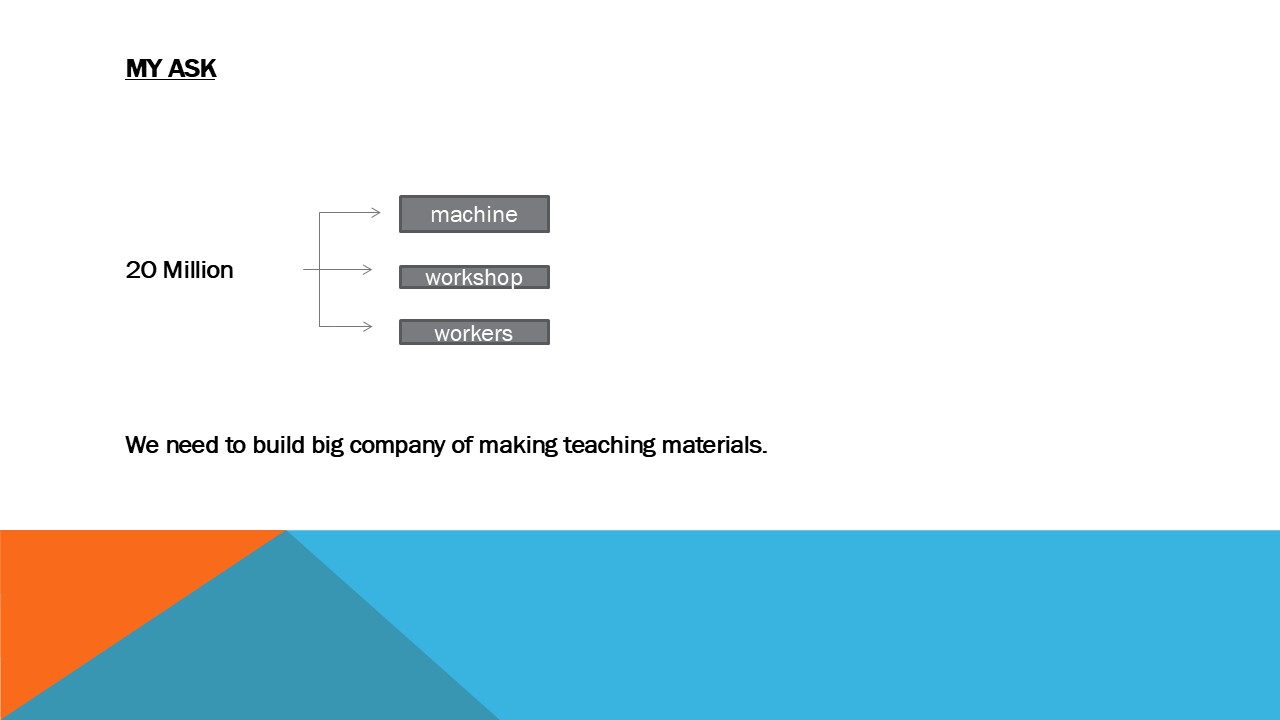 MY ASK

20 Million

machine

workshop

workers

We need to build big company of making teaching materials.